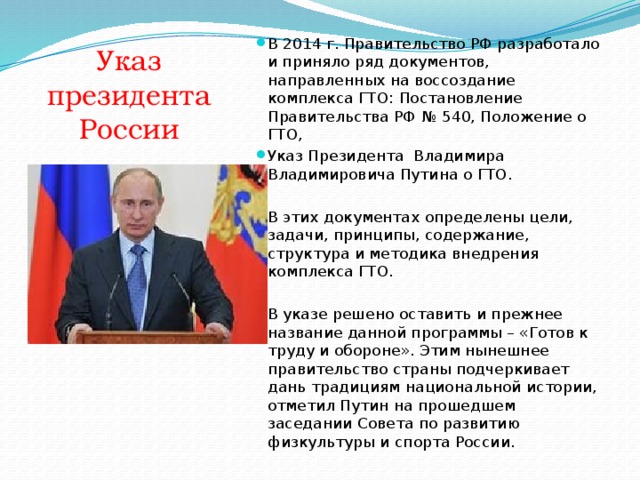 Указ президента России

В 2014 г. Правительство РФ разработало и приняло ряд документов, направленных на воссоздание комплекса ГТО: Постановление Правительства РФ № 540, Положение о ГТО,

Указ Президента Владимира Владимировича Путина о ГТО.

В этих документах определены цели, задачи, принципы, содержание, структура и методика внедрения комплекса ГТО.

В указе решено оставить и прежнее название данной программы – «Готов к труду и обороне». Этим нынешнее правительство страны подчеркивает дань традициям национальной истории, отметил Путин на прошедшем заседании Совета по развитию физкультуры и спорта России.